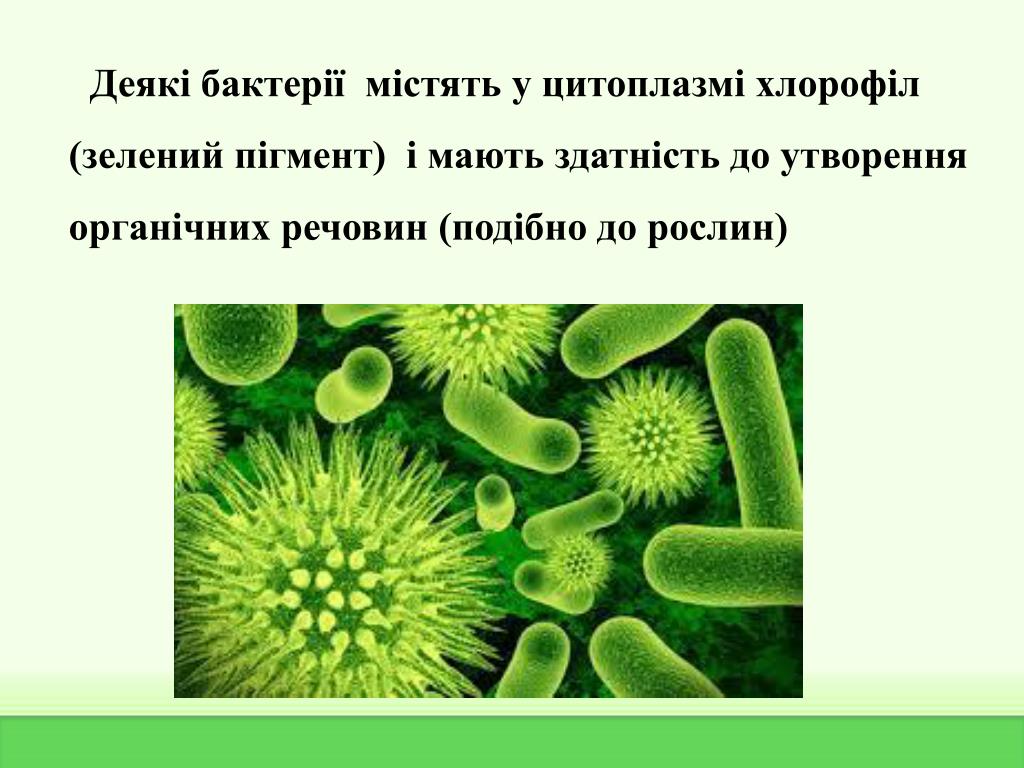 Деякі бактерії містять у цитоплазмі хлорофіл (зелений пігмент) і мають здатність до утворення органічних речовин (подібно до рослин)